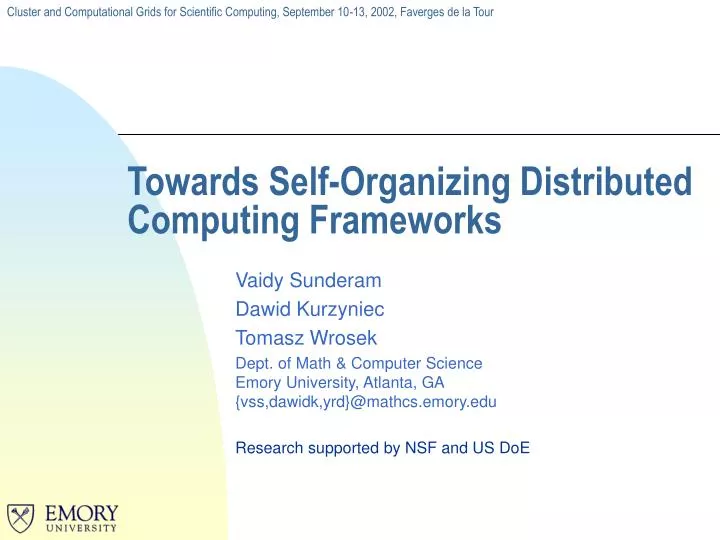 Cluster and Computational Grids for Scientific Computing, September 10-13, 2002, Faverges de la Tour

Towards Self-Organizing Distributed Computing Frameworks

Vaidy Sunderam

Dawid Kurzyniec

Tomasz Wrosek

Dept. of Math & Computer Science
Emory University, Atlanta, GA
{vss,dawidk,yrd}@mathcs.emory.edu

Research supported by NSF and US DoE

EMORY
UNIVERSITY